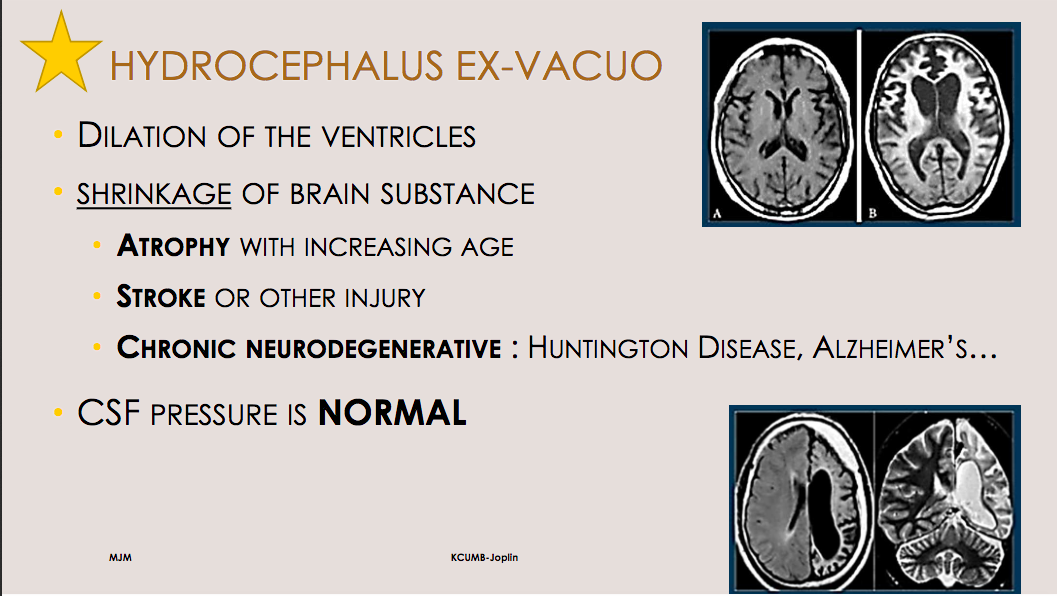 HYDROCEPHALUS EX-VACUO

• DILATION OF THE VENTRICLES

• SHRINKAGE OF BRAIN SUBSTANCE

• ATROPHY WITH INCREASING AGE

• STROKE OR OTHER INJURY

• CHRONIC NEURODEGENERATIVE : HUNTINGTON DISEASE, ALZHEIMER'S…

• CSF PRESSURE IS NORMAL

A

B

MJM

KCUMB-Joplin